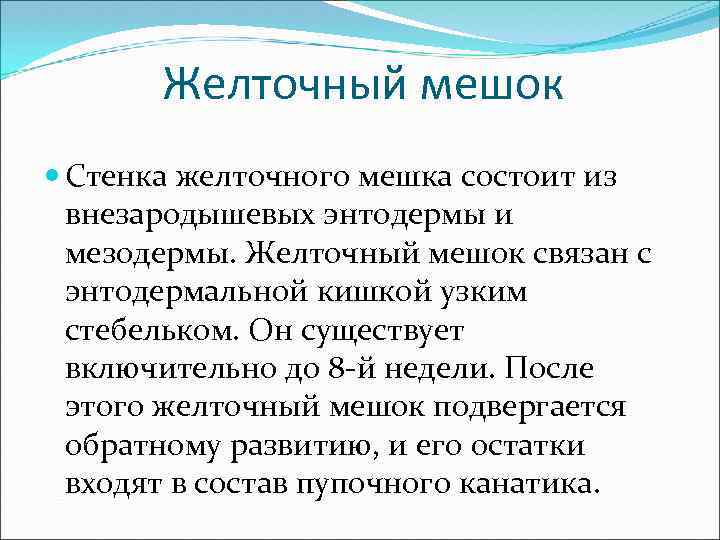 Желточный мешок

Стенка желточного мешка состоит из внезародышевых энтодермы и мезодермы. Желточный мешок связан с энтодермальной кишкой узким стебельком. Он существует включительно до 8-й недели. После этого желточный мешок подвергается обратному развитию, и его остатки входят в состав пупочного канатика.